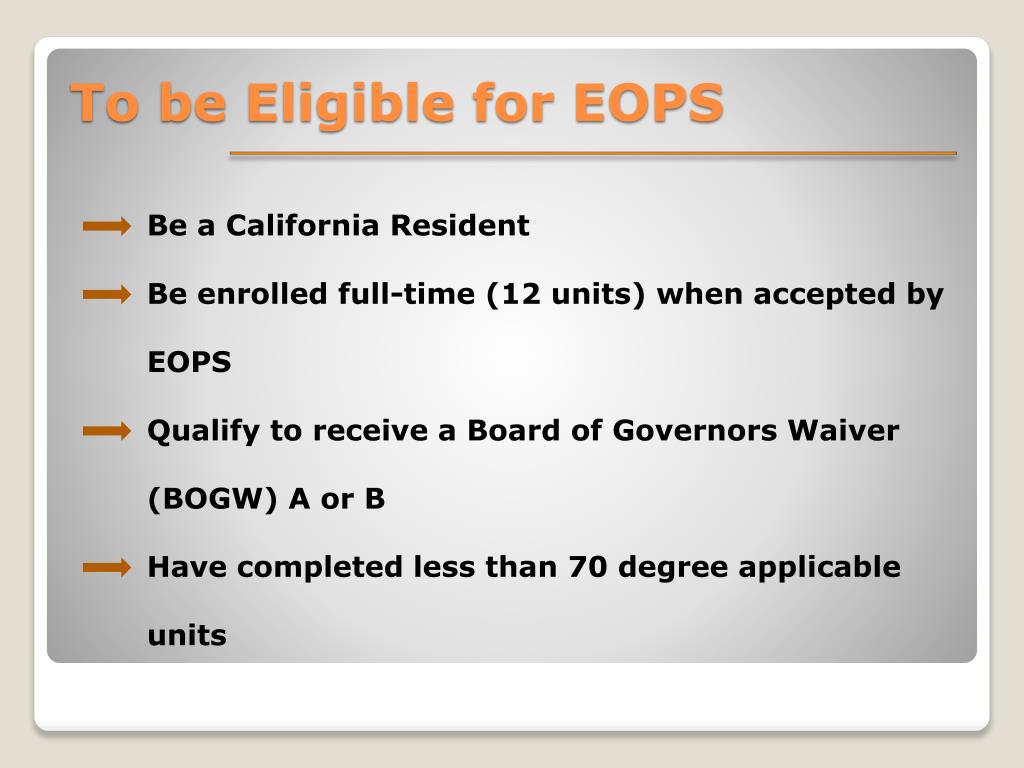 To be Eligible for EOPS

Be a California Resident

Be enrolled full-time (12 units) when accepted by EOPS

Qualify to receive a Board of Governors Waiver (BOGW) A or B

Have completed less than 70 degree applicable units